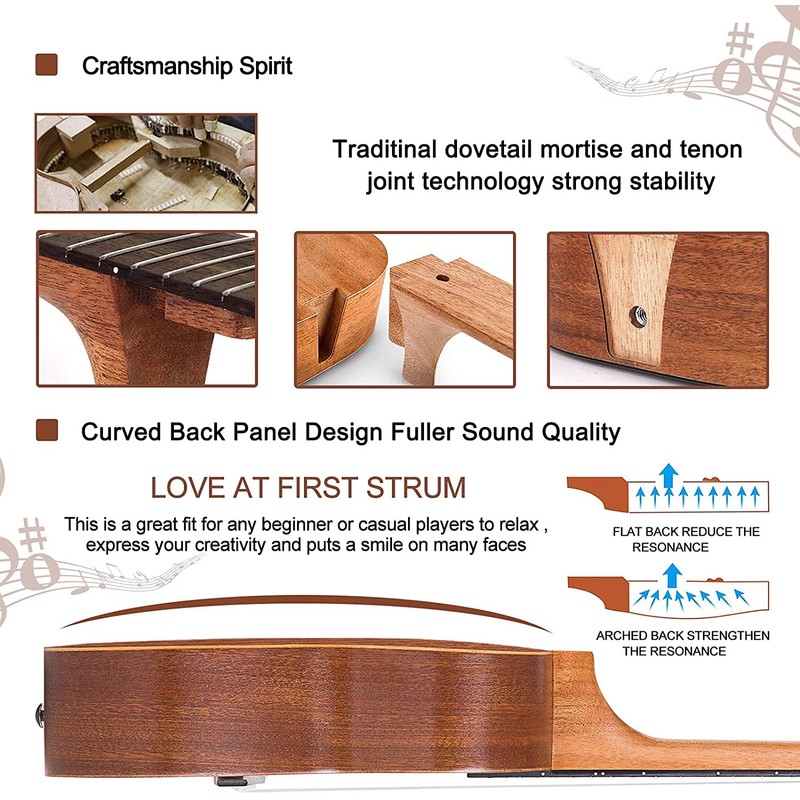 Craftsmanship Spirit

Traditinal dovetail mortise and tenon joint technology strong stability

Curved Back Panel Design Fuller Sound Quality

LOVE AT FIRST STRUM

This is a great fit for any beginner or casual players to relax , express your creativity and puts a smile on many faces

FLAT BACK REDUCE THE RESONANCE

ARCHED BACK STRENGTHEN THE RESONANCE